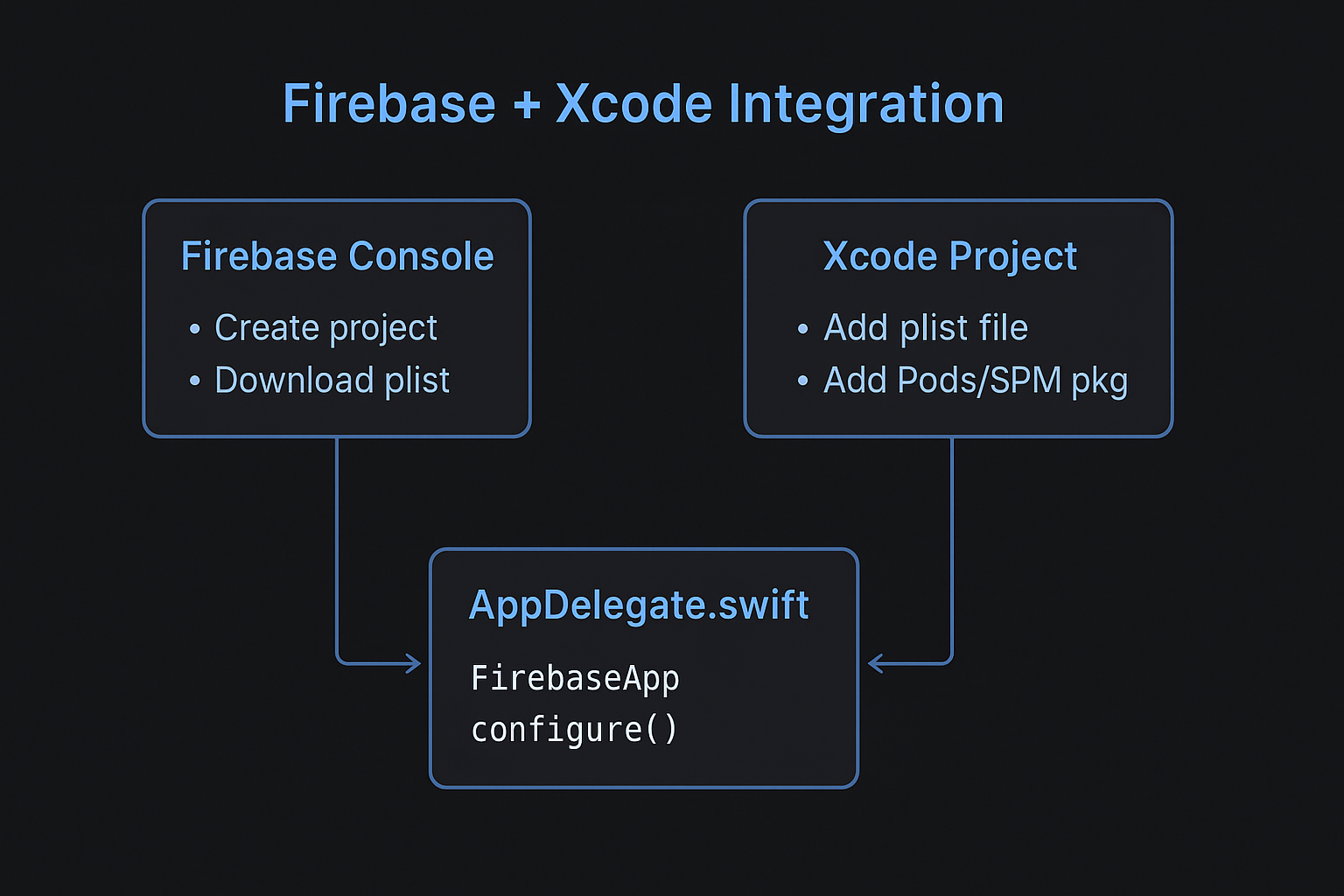 Firebase + Xcode Integration

Firebase Console

• Create project
• Download plist

Xcode Project

• Add plist file
• Add Pods/SPM pkg

AppDelegate.swift

FirebaseApp
configure()